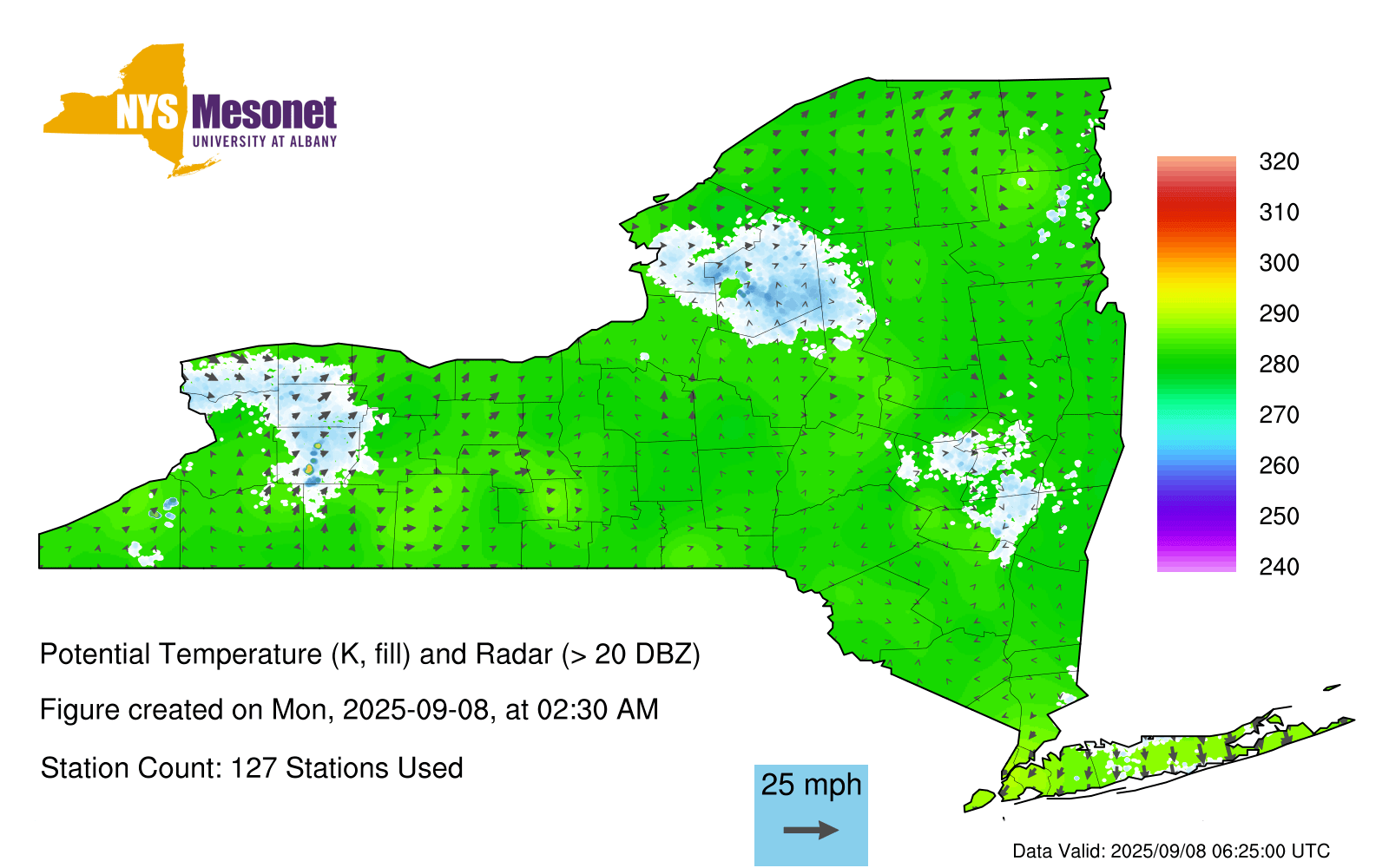 NYS Mesonet
UNIVERSITY AT ALBANY

320
310
300
290
280
270
260
250
240

Potential Temperature (K, fill) and Radar (> 20 DBZ)

Figure created on Mon, 2025-09-08, at 02:30 AM

Station Count: 127 Stations Used

25 mph

Data Valid: 2025/09/08 06:25:00 UTC